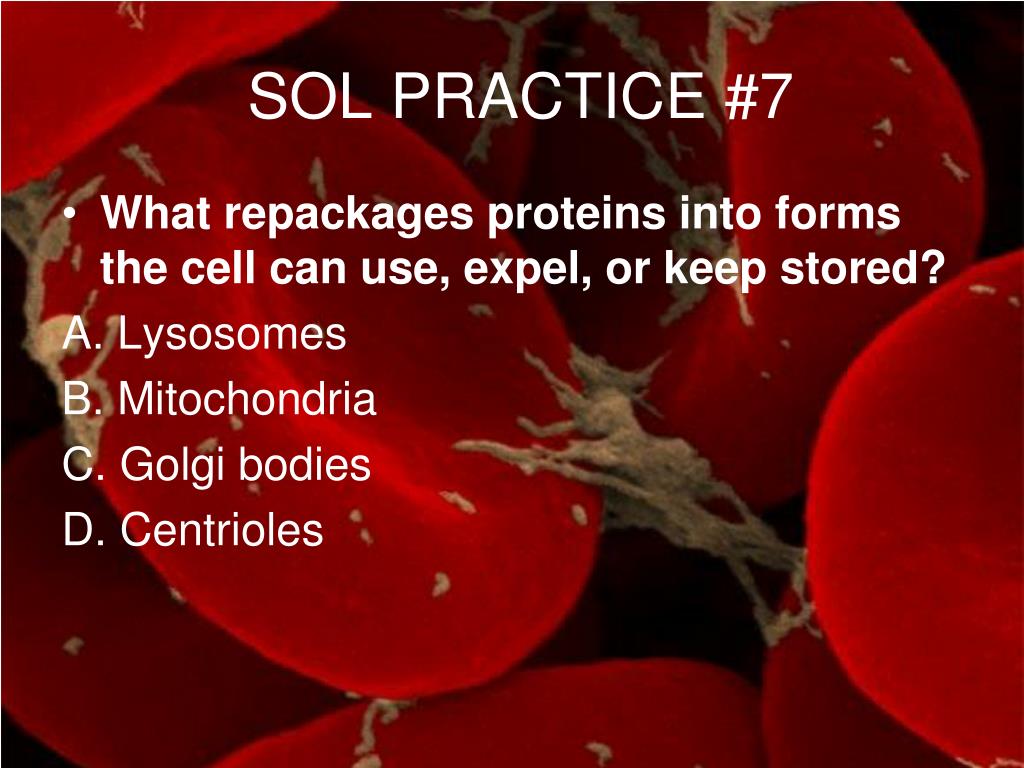 SOL PRACTICE #7

• What repackages proteins into forms the cell can use, expel, or keep stored?

A. Lysosomes
B. Mitochondria
C. Golgi bodies
D. Centrioles